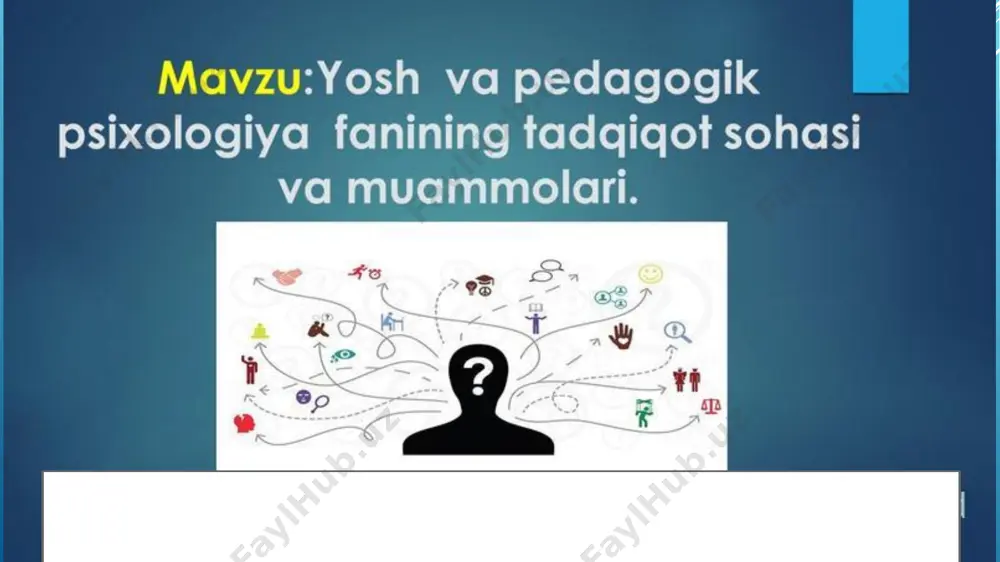 Mavzu:Yosh va pedagogik psixologiya fanining tadqiqot sohasi va muammolari.

?

FaylHub.uz

FaylHub.uz